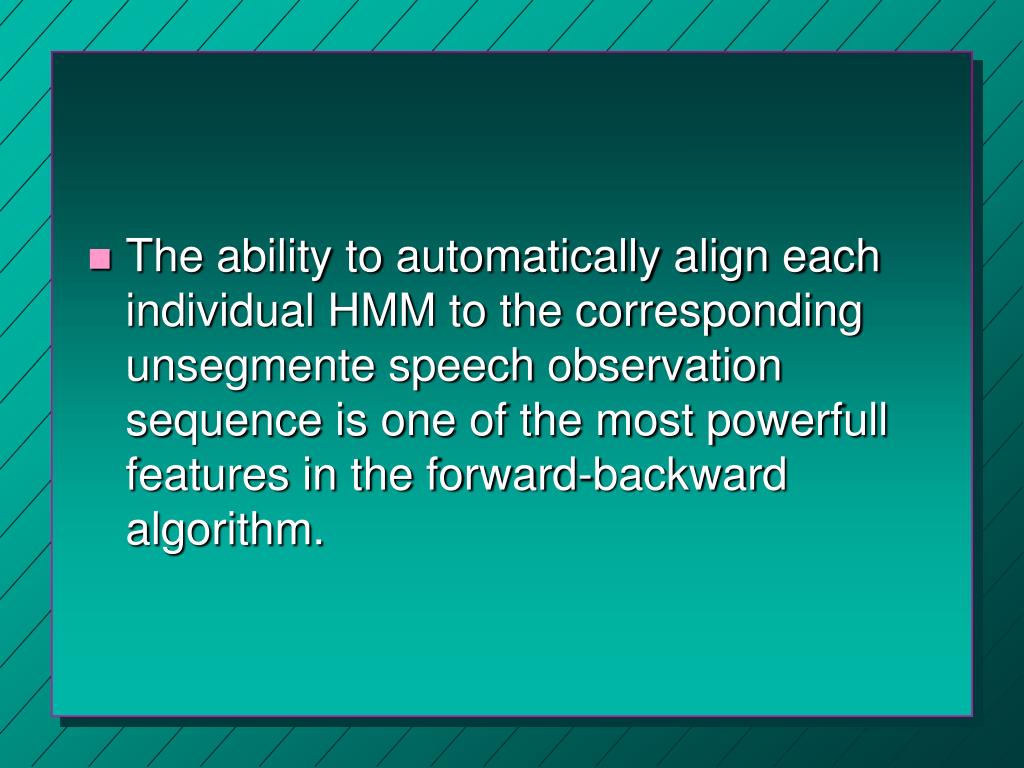 The ability to automatically align each individual HMM to the corresponding unsegmente speech observation sequence is one of the most powerfull features in the forward-backward algorithm.